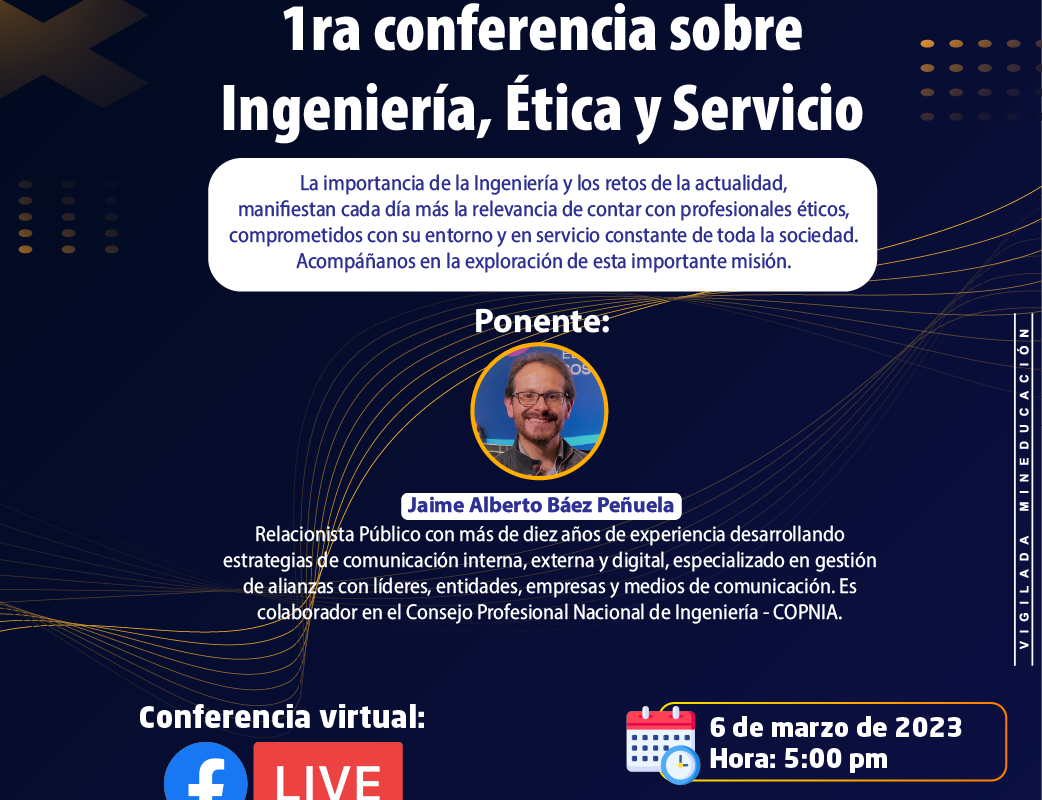 1ra conferencia sobre Ingeniería, Ética y Servicio

La importancia de la Ingeniería y los retos de la actualidad, manifiestan cada día más la relevancia de contar con profesionales éticos, comprometidos con su entorno y en servicio constante de toda la sociedad. Acompáñanos en la exploración de esta importante misión.

Ponente:

Jaime Alberto Báez Peñuela

Relacionista Público con más de diez años de experiencia desarrollando estrategias de comunicación interna, externa y digital, especializado en gestión de alianzas con líderes, entidades, empresas y medios de comunicación. Es colaborador en el Consejo Profesional Nacional de Ingeniería - COPNIA.

VIGILADA MINEDUCACIÓN

Conferencia virtual:

LIVE

6 de marzo de 2023
Hora: 5:00 pm